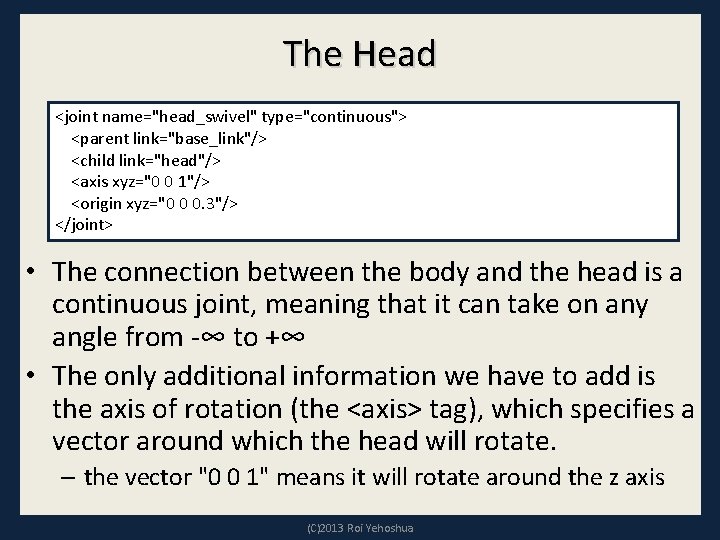 The Head

<joint name="head_swivel" type="continuous">
<parent link="base_link"/>
<child link="head"/>
<axis xyz="0 0 1"/>
<origin xyz="0 0 0.3"/>
</joint>

• The connection between the body and the head is a continuous joint, meaning that it can take on any angle from -∞ to +∞

• The only additional information we have to add is the axis of rotation (the <axis> tag), which specifies a vector around which the head will rotate.

– the vector "0 0 1" means it will rotate around the z axis

(C)2013 Roi Yehoshua